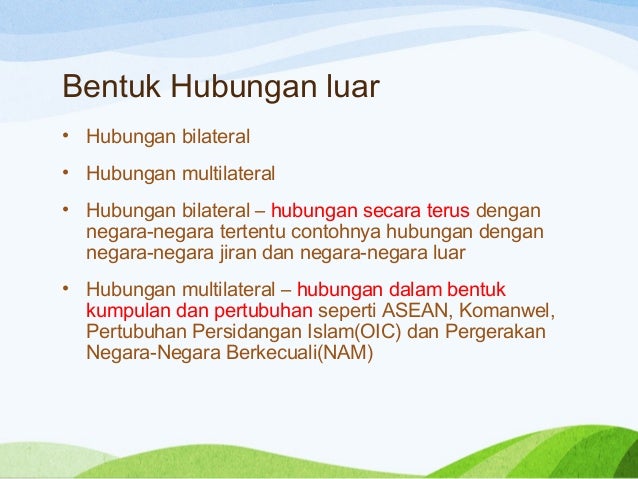 Bentuk Hubungan luar

• Hubungan bilateral

• Hubungan multilateral

• Hubungan bilateral – hubungan secara terus dengan negara-negara tertentu contohnya hubungan dengan negara-negara jiran dan negara-negara luar

• Hubungan multilateral – hubungan dalam bentuk kumpulan dan pertubuhan seperti ASEAN, Komanwel, Pertubuhan Persidangan Islam(OIC) dan Pergerakan Negara-Negara Berkecuali(NAM)